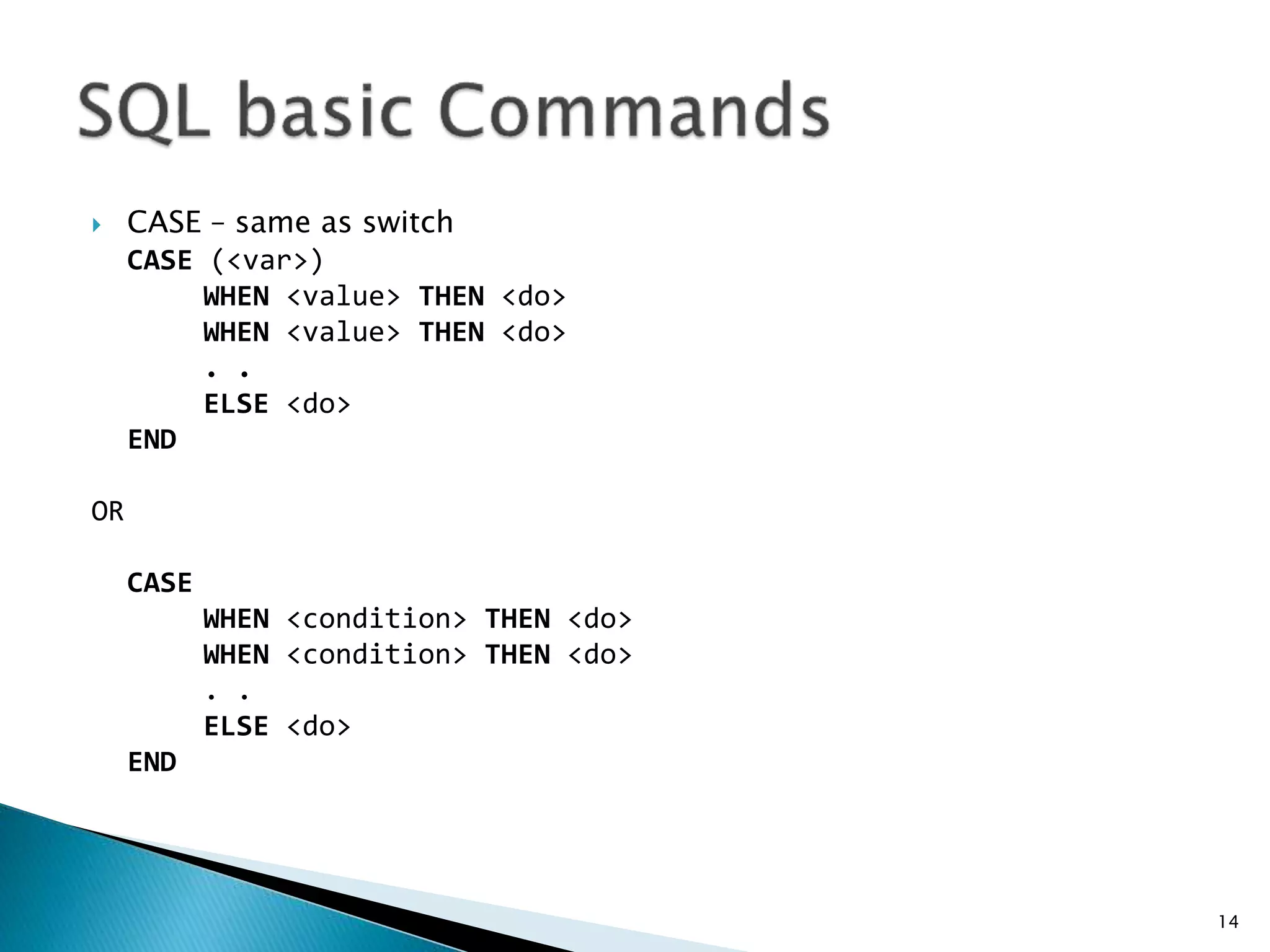 SQL basic Commands

CASE – same as switch
CASE (<var>)
WHEN <value> THEN <do>
WHEN <value> THEN <do>
. .
ELSE <do>
END

OR

CASE
WHEN <condition> THEN <do>
WHEN <condition> THEN <do>
. .
ELSE <do>
END

14